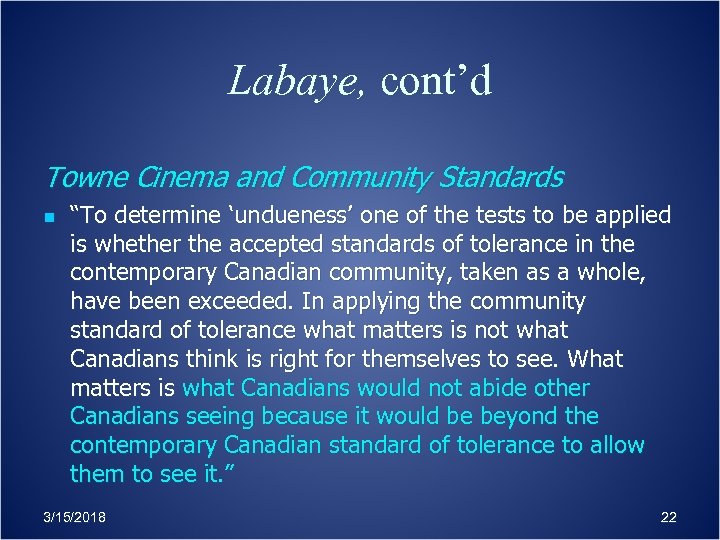 Labaye, cont’d

Towne Cinema and Community Standards

“To determine ‘undueness’ one of the tests to be applied is whether the accepted standards of tolerance in the contemporary Canadian community, taken as a whole, have been exceeded. In applying the community standard of tolerance what matters is not what Canadians think is right for themselves to see. What matters is what Canadians would not abide other Canadians seeing because it would be beyond the contemporary Canadian standard of tolerance to allow them to see it.”

3/15/2018

22